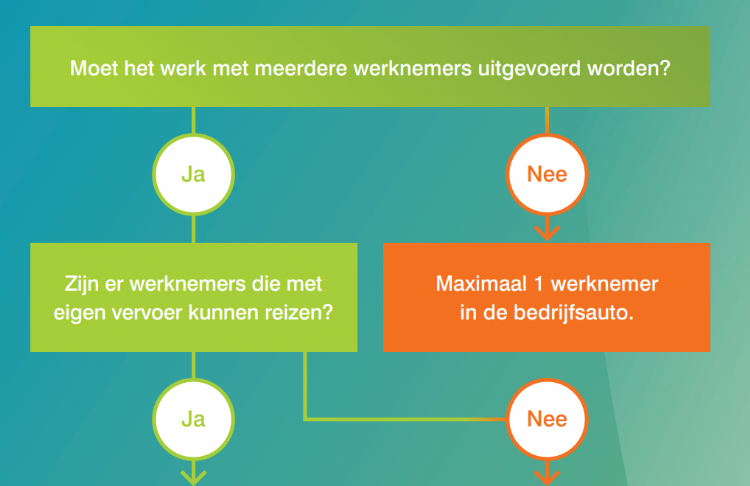 Moet het werk met meerdere werknemers uitgevoerd worden?

Ja

Nee

Zijn er werknemers die met eigen vervoer kunnen reizen?

Maximaal 1 werknemer in de bedrijfsauto.

Ja

Nee